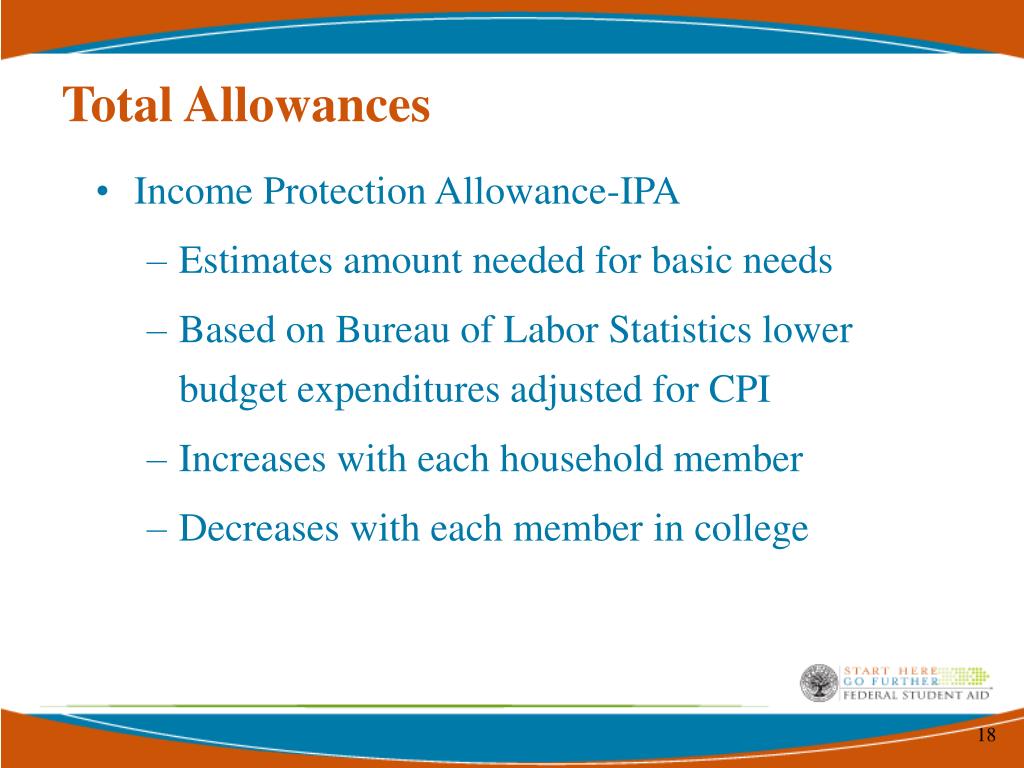 Total Allowances

• Income Protection Allowance-IPA
– Estimates amount needed for basic needs
– Based on Bureau of Labor Statistics lower budget expenditures adjusted for CPI
– Increases with each household member
– Decreases with each member in college

START HERE
GO FURTHER
FEDERAL STUDENT AID

18